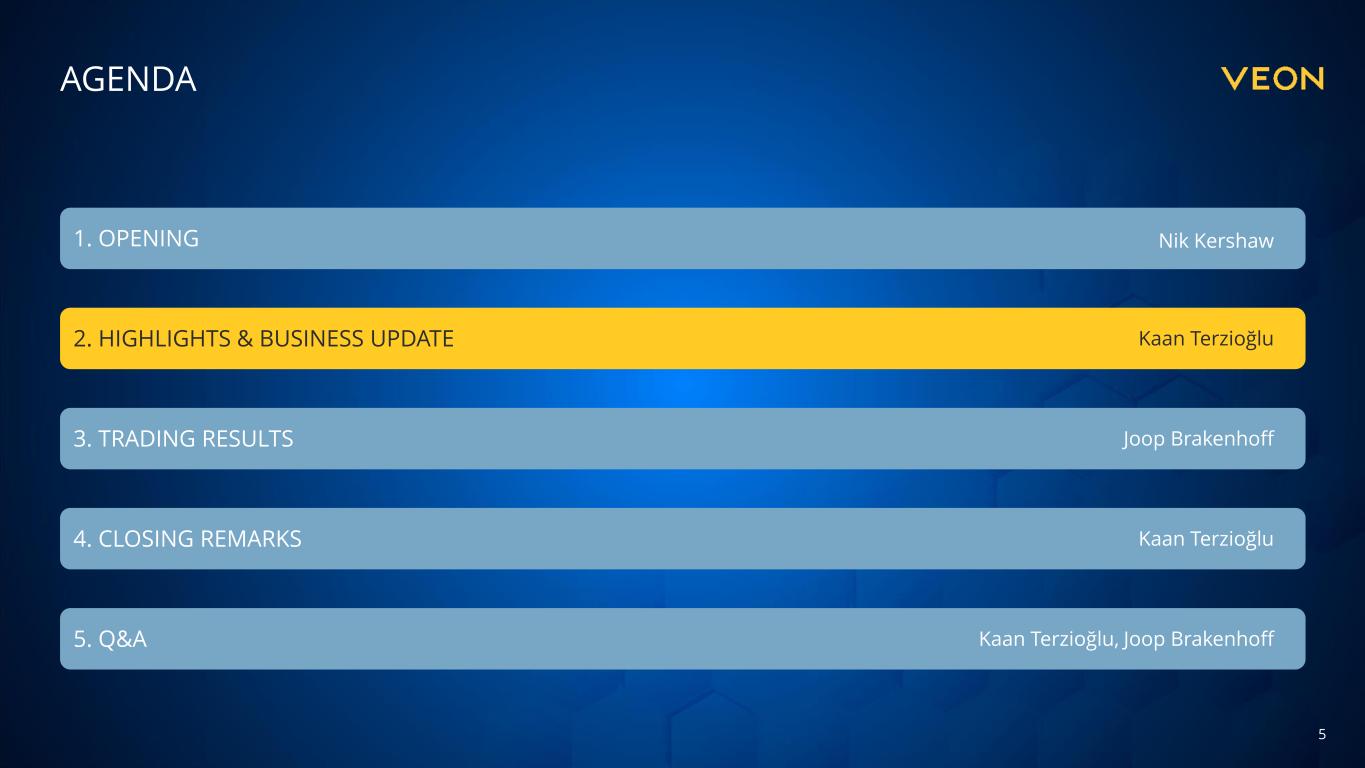 AGENDA

VEON

1. OPENING Nik Kershaw

2. HIGHLIGHTS & BUSINESS UPDATE Kaan Terzioğlu

3. TRADING RESULTS Joop Brakenhoff

4. CLOSING REMARKS Kaan Terzioğlu

5. Q&A Kaan Terzioğlu, Joop Brakenhoff

5